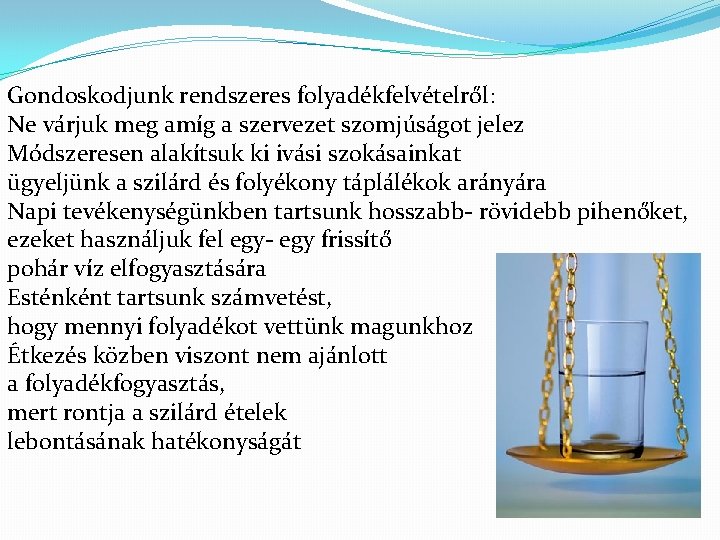 Gondoskodjunk rendszeres folyadékfelvételről:
Ne várjuk meg amíg a szervezet szomjúságot jelez
Módszeresen alakítsuk ki ivási szokásainkat
ügyeljünk a szilárd és folyékony táplálékok arányára
Napi tevékenységünkben tartsunk hosszabb- rövidebb pihenőket, ezeket használjuk fel egy- egy frissítő pohár víz elfogyasztására
Esténként tartsunk számvetést, hogy mennyi folyadékot vettünk magunkhoz
Étkezés közben viszont nem ajánlott a folyadékfogyasztás, mert rontja a szilárd ételek lebontásának hatékonyságát